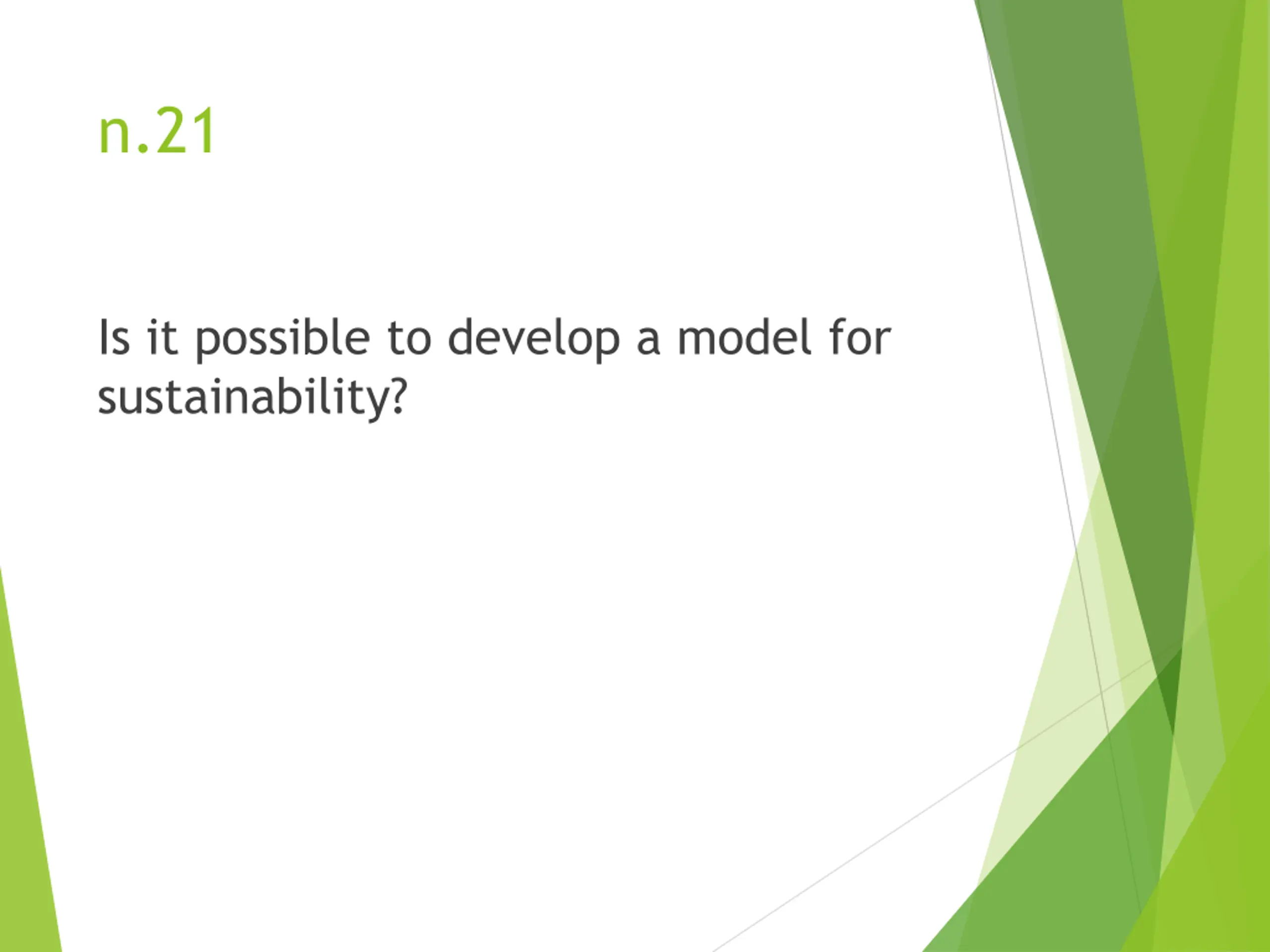 n.21

Is it possible to develop a model for sustainability?